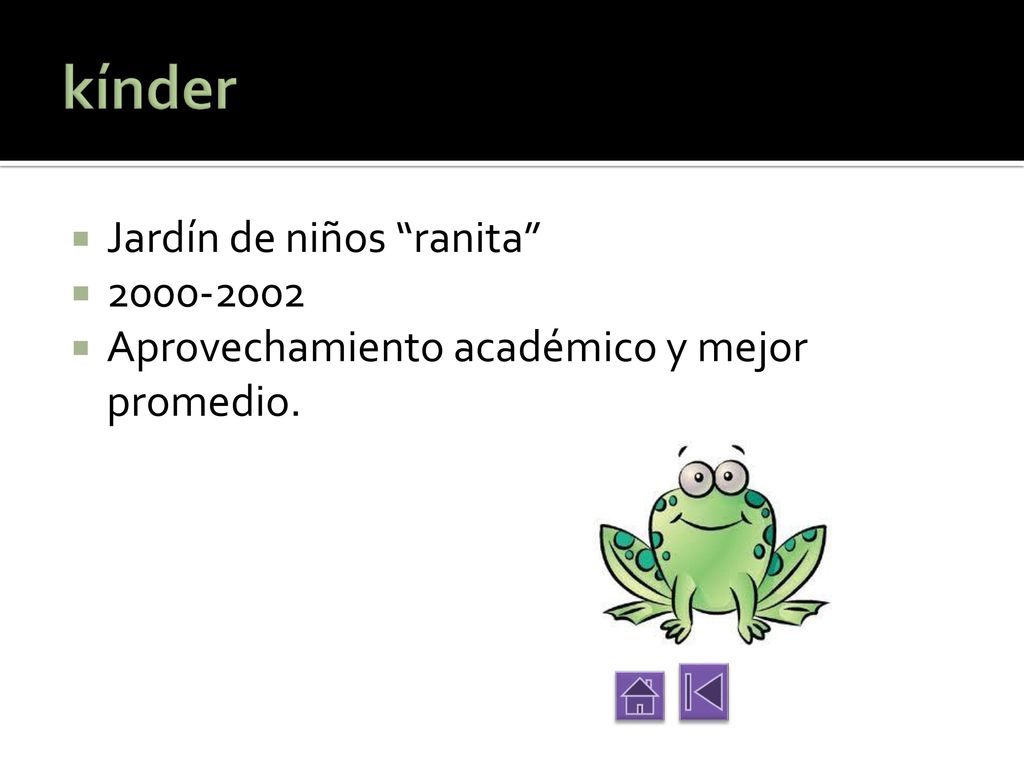 kínder

Jardín de niños “ranita”
2000-2002
Aprovechamiento académico y mejor promedio.